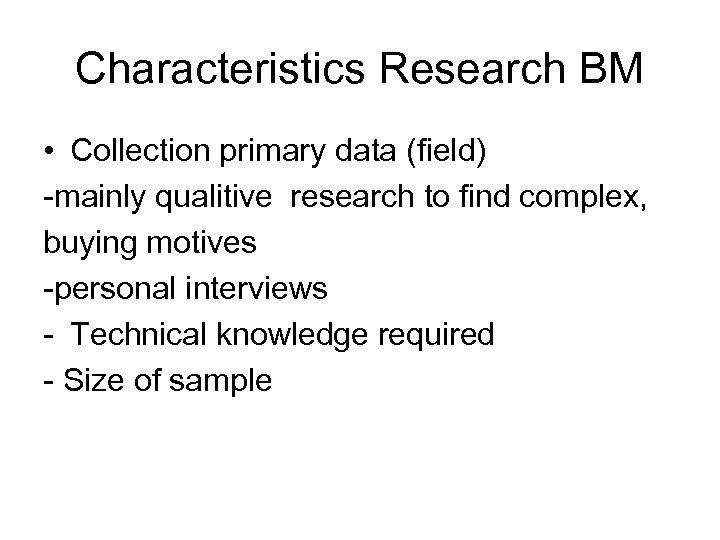 Characteristics Research BM

• Collection primary data (field)
-mainly qualitive research to find complex, buying motives
-personal interviews
- Technical knowledge required
- Size of sample